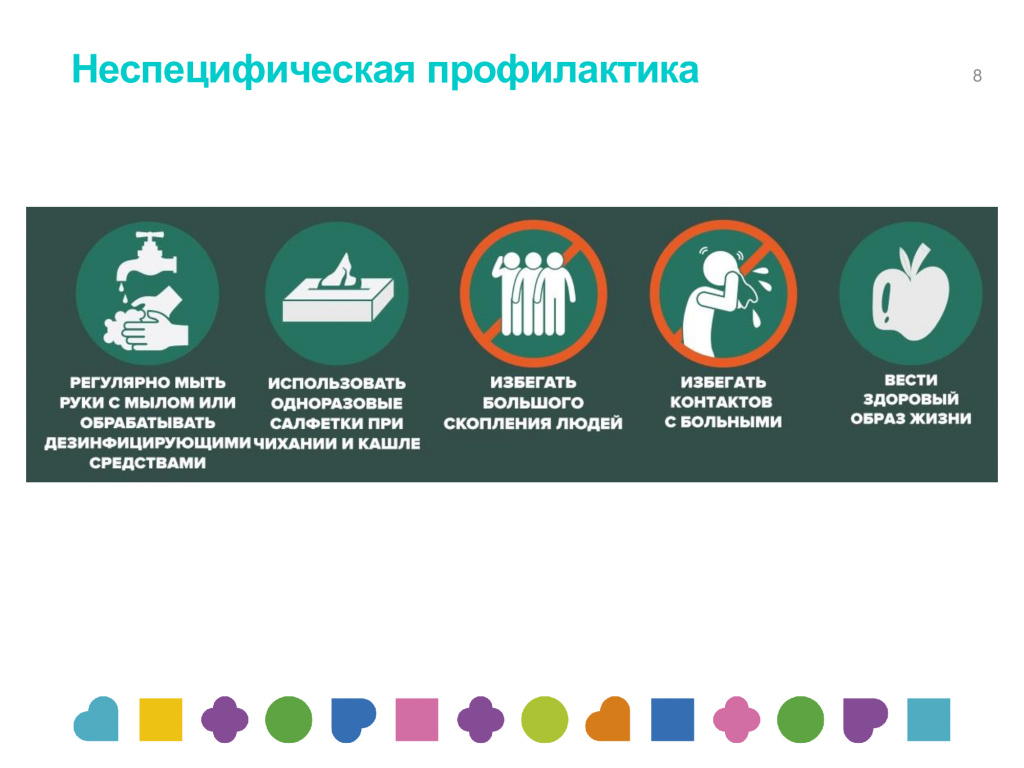 Неспецифическая профилактика

8

РЕГУЛЯРНО МЫТЬ РУКИ С МЫЛОМ ИЛИ ОБРАБАТЫВАТЬ ДЕЗИНФИЦИРУЮЩИМИ СРЕДСТВАМИ

ИСПОЛЬЗОВАТЬ ОДНОРАЗОВЫЕ САЛФЕТКИ ПРИ ЧИХАНИИ И КАШЛЕ

ИЗБЕГАТЬ БОЛЬШОГО СКОПЛЕНИЯ ЛЮДЕЙ

ИЗБЕГАТЬ КОНТАКТОВ С БОЛЬНЫМИ

ВЕСТИ ЗДОРОВЫЙ ОБРАЗ ЖИЗНИ